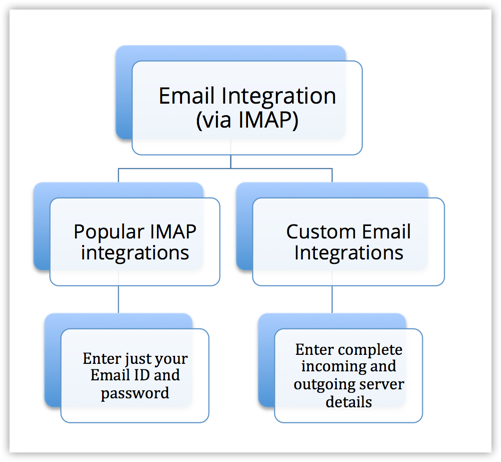 Email Integration (via IMAP)

Popular IMAP integrations

Custom Email Integrations

Enter just your Email ID and password

Enter complete incoming and outgoing server details